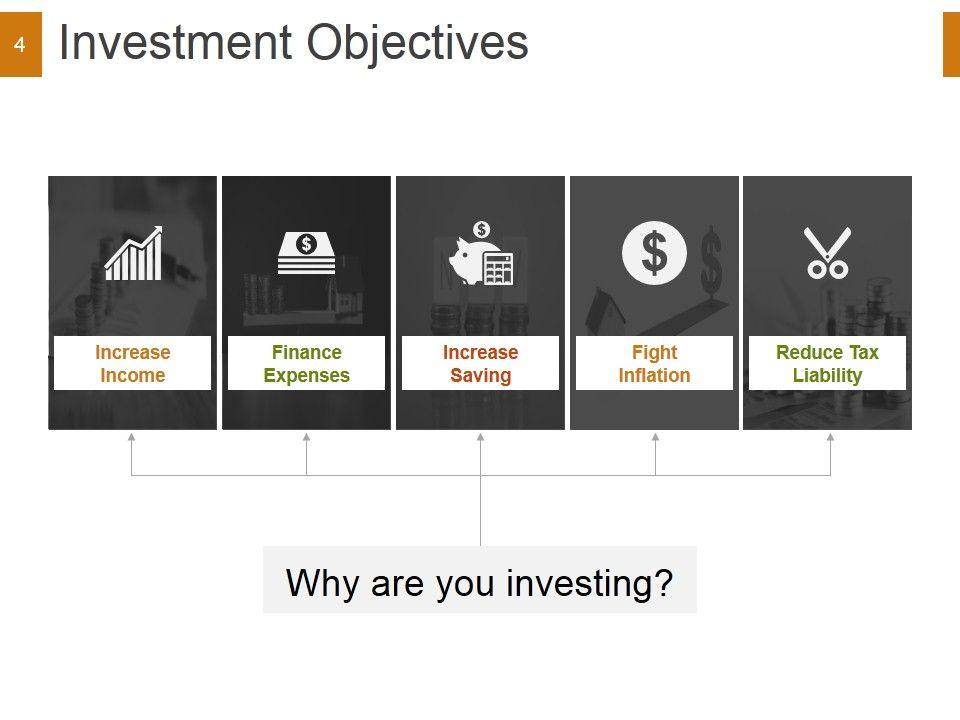 4

Investment Objectives

Increase Income

Finance Expenses

Increase Saving

Fight Inflation

Reduce Tax Liability

Why are you investing?